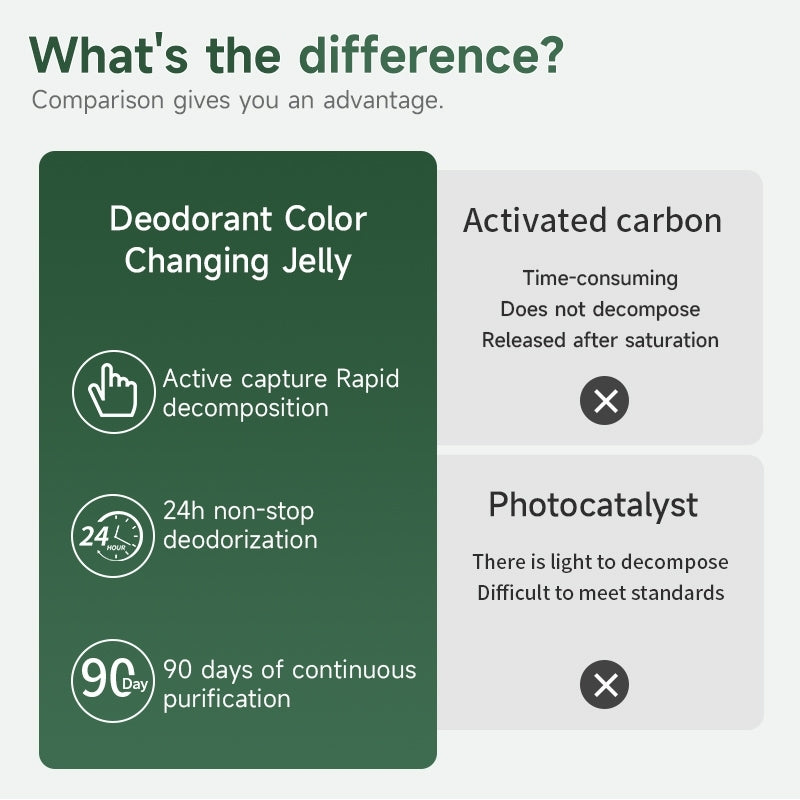 What's the difference?
Comparison gives you an advantage.

Deodorant Color Changing Jelly

Active capture Rapid decomposition

24 HOUR

24h non-stop deodorization

90 Day

90 days of continuous purification

Activated carbon

Time-consuming
Does not decompose
Released after saturation

Photocatalyst

There is light to decompose
Difficult to meet standards